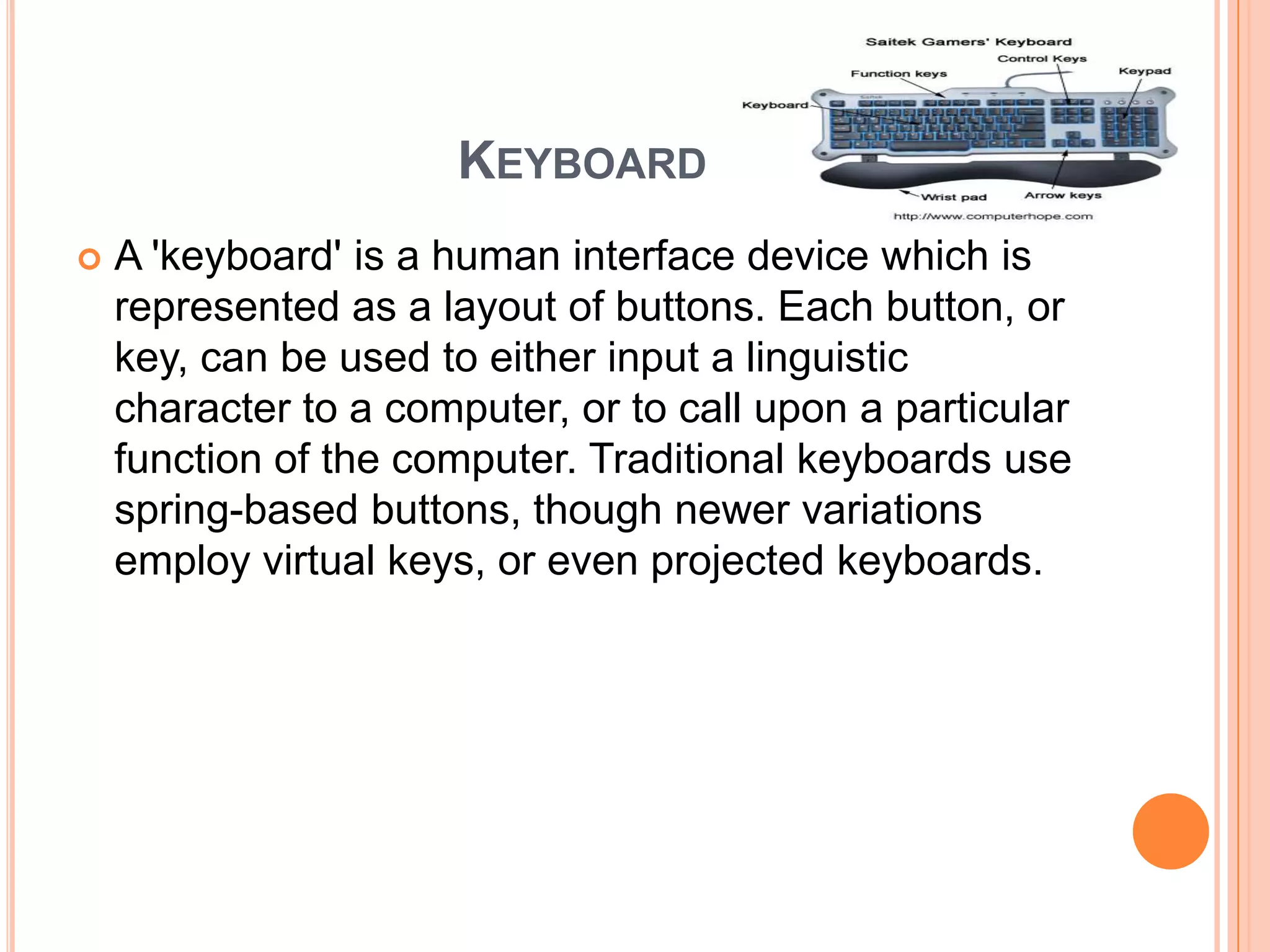 Saitek Gamers' Keyboard
Control Keys
Function keys
Keypad
Keyboard
Wrist pad
Arrow keys
http://www.computerhope.com

KEYBOARD

A 'keyboard' is a human interface device which is represented as a layout of buttons. Each button, or key, can be used to either input a linguistic character to a computer, or to call upon a particular function of the computer. Traditional keyboards use spring-based buttons, though newer variations employ virtual keys, or even projected keyboards.